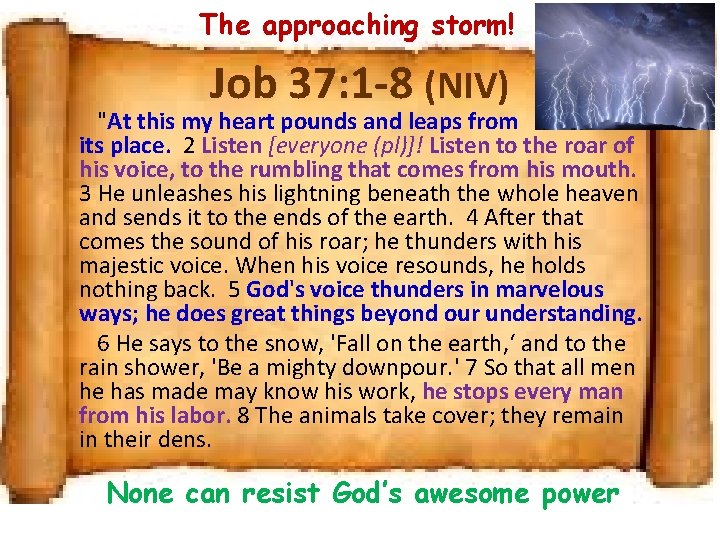 The approaching storm!

Job 37:1-8 (NIV)

"At this my heart pounds and leaps from its place. 2 Listen [everyone (pl)]! Listen to the roar of his voice, to the rumbling that comes from his mouth. 3 He unleashes his lightning beneath the whole heaven and sends it to the ends of the earth. 4 After that comes the sound of his roar; he thunders with his majestic voice. When his voice resounds, he holds nothing back. 5 God's voice thunders in marvelous ways; he does great things beyond our understanding.

6 He says to the snow, 'Fall on the earth,' and to the rain shower, 'Be a mighty downpour.' 7 So that all men he has made may know his work, he stops every man from his labor. 8 The animals take cover; they remain in their dens.

None can resist God's awesome power